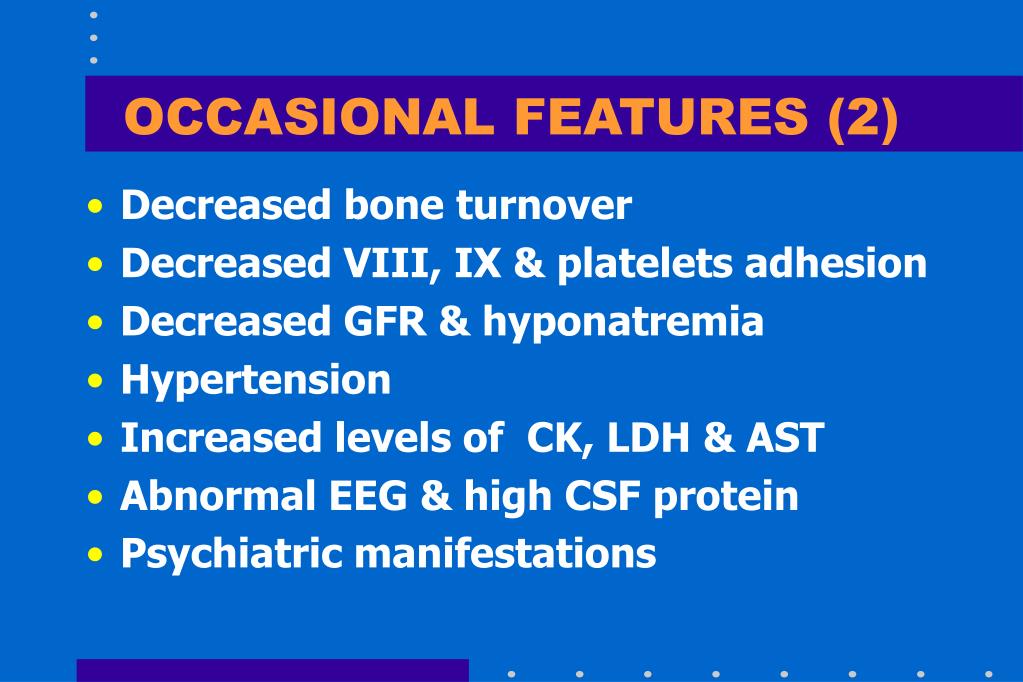 OCCASIONAL FEATURES (2)

• Decreased bone turnover
• Decreased VIII, IX & platelets adhesion
• Decreased GFR & hyponatremia
• Hypertension
• Increased levels of CK, LDH & AST
• Abnormal EEG & high CSF protein
• Psychiatric manifestations